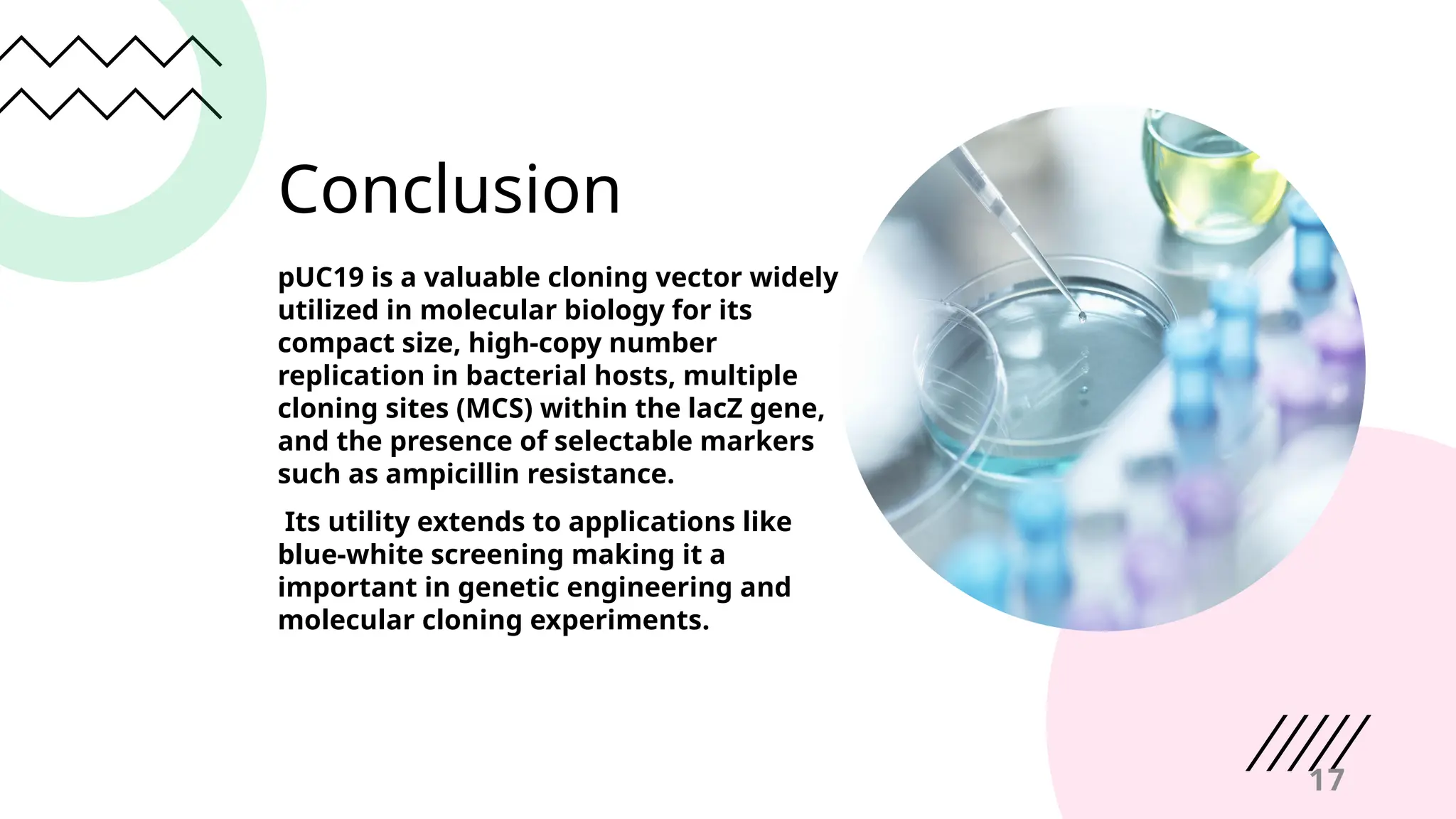 Conclusion

pUC19 is a valuable cloning vector widely utilized in molecular biology for its compact size, high-copy number replication in bacterial hosts, multiple cloning sites (MCS) within the lacZ gene, and the presence of selectable markers such as ampicillin resistance.

Its utility extends to applications like blue-white screening making it a important in genetic engineering and molecular cloning experiments.

17